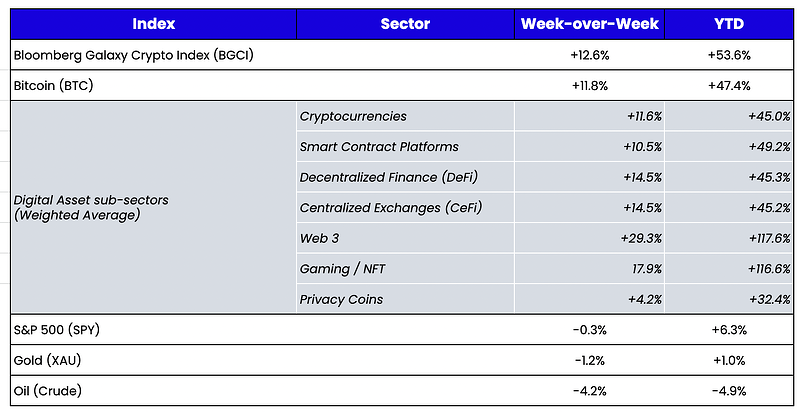 | Index | Sector | Week-over-Week | YTD |
|---|---|---|---|
| Bloomberg Galaxy Crypto Index (BGCI) | | +12.6% | +53.6% |
| Bitcoin (BTC) | | +11.8% | +47.4% |
| Digital Asset sub-sectors (Weighted Average) | Cryptocurrencies | +11.6% | +45.0% |
| | Smart Contract Platforms | +10.5% | +49.2% |
| | Decentralized Finance (DeFi) | +14.5% | +45.3% |
| | Centralized Exchanges (CeFi) | +14.5% | +45.2% |
| | Web 3 | +29.3% | +117.6% |
| | Gaming / NFT | 17.9% | +116.6% |
| | Privacy Coins | +4.2% | +32.4% |
| S&P 500 (SPY) | | -0.3% | +6.3% |
| Gold (XAU) | | -1.2% | +1.0% |
| Oil (Crude) | | -4.2% | -4.9% |